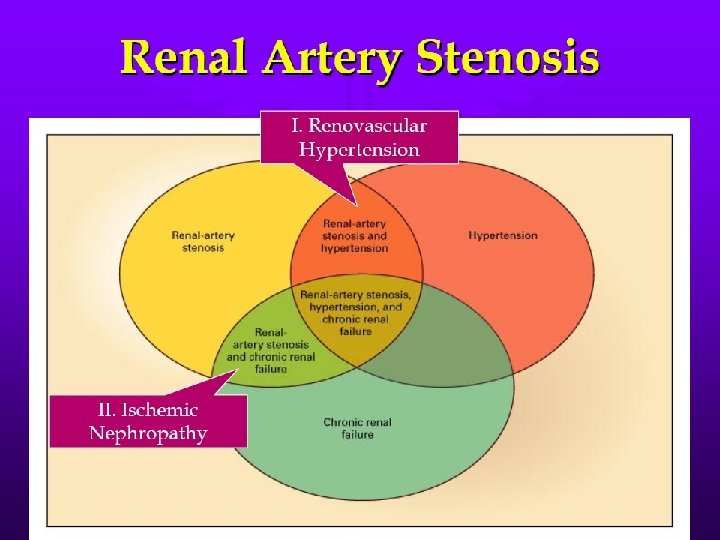 Renal Artery Stenosis

I. Renovascular Hypertension

Renal-artery stenosis

Renal-artery stenosis and hypertension

Hypertension

Renal-artery stenosis, hypertension, and chronic renal failure

Renal-artery stenosis and chronic renal failure

II. Ischemic Nephropathy

Chronic renal failure